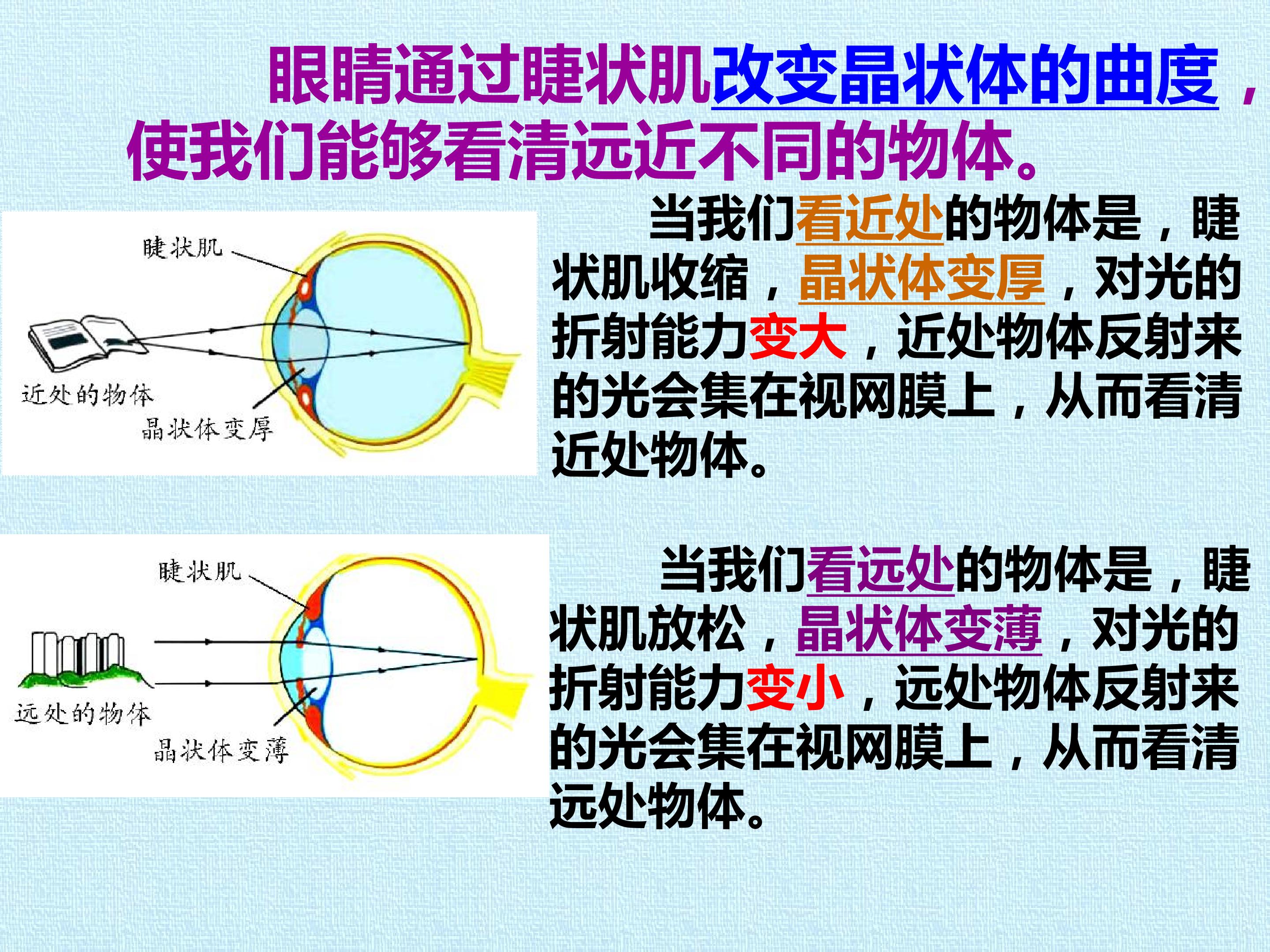 眼睛通过睫状肌改变晶状体的曲度，使我们能够看清远近不同的物体。

睫状肌

近处的物体

晶状体变厚

当我们看近处的物体是，睫状肌收缩，晶状体变厚，对光的折射能力变大，近处物体反射来的光会集在视网膜上，从而看清近处物体。

睫状肌

远处的物体

晶状体变薄

当我们看远处的物体是，睫状肌放松，晶状体变薄，对光的折射能力变小，远处物体反射来的光会集在视网膜上，从而看清远处物体。